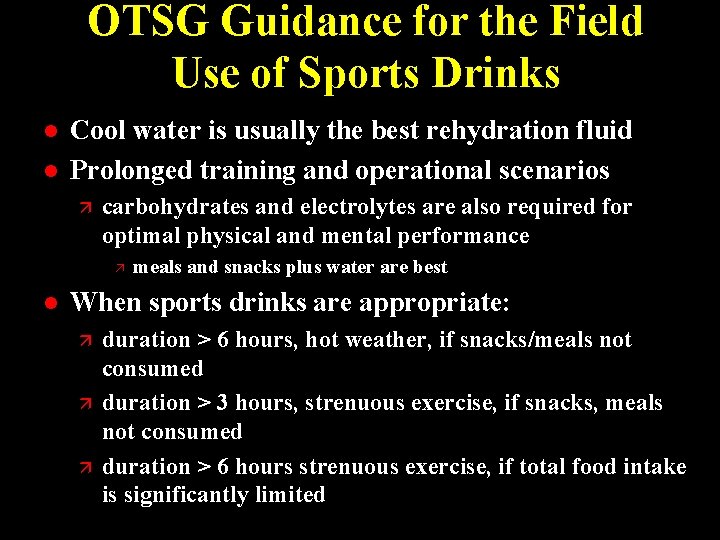 OTSG Guidance for the Field Use of Sports Drinks

- Cool water is usually the best rehydration fluid
- Prolonged training and operational scenarios
  - carbohydrates and electrolytes are also required for optimal physical and mental performance
    - meals and snacks plus water are best
- When sports drinks are appropriate:
  - duration > 6 hours, hot weather, if snacks/meals not consumed
  - duration > 3 hours, strenuous exercise, if snacks, meals not consumed
  - duration > 6 hours strenuous exercise, if total food intake is significantly limited